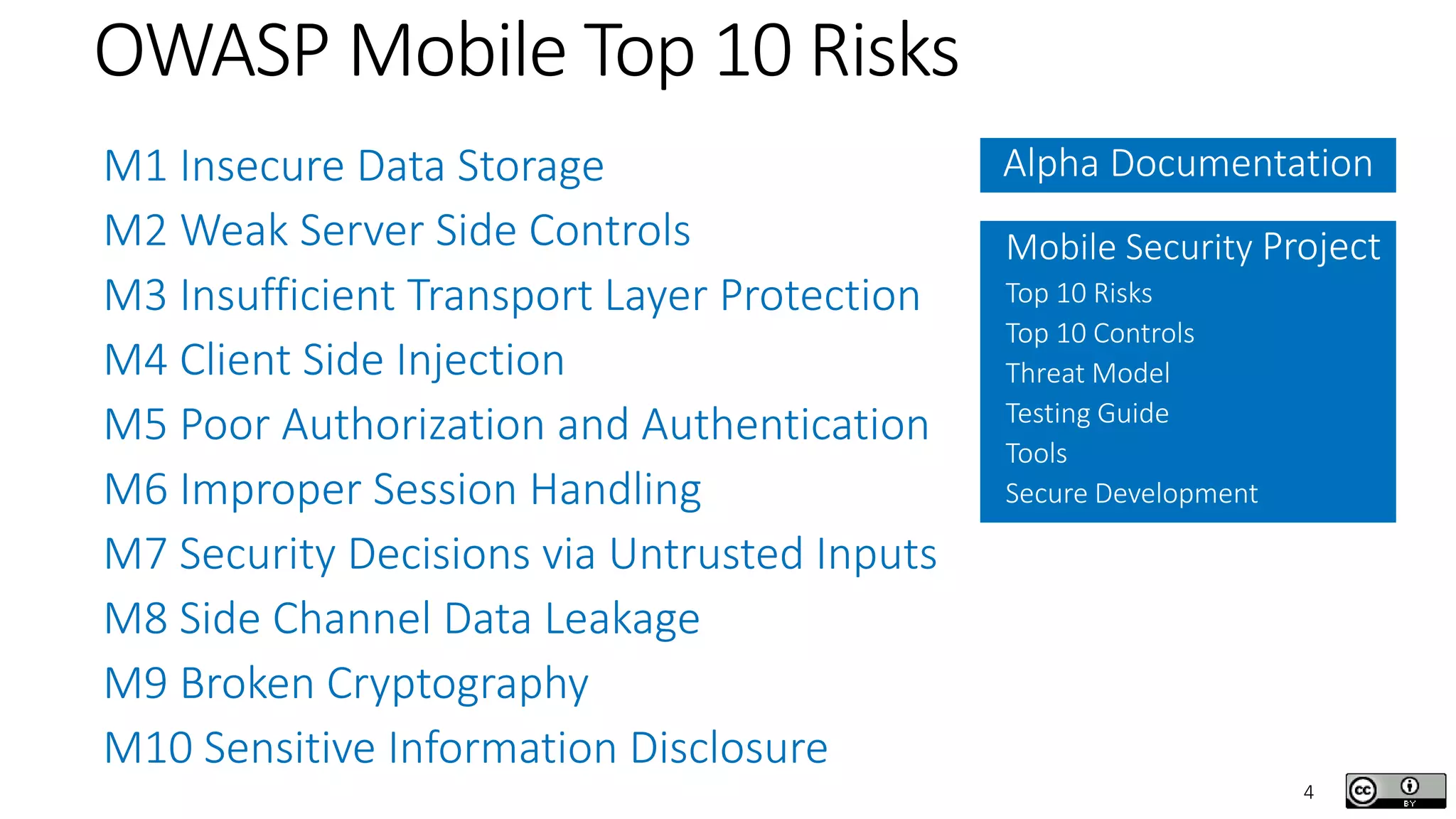 OWASP Mobile Top 10 Risks

M1 Insecure Data Storage
M2 Weak Server Side Controls
M3 Insufficient Transport Layer Protection
M4 Client Side Injection
M5 Poor Authorization and Authentication
M6 Improper Session Handling
M7 Security Decisions via Untrusted Inputs
M8 Side Channel Data Leakage
M9 Broken Cryptography
M10 Sensitive Information Disclosure

Alpha Documentation

Mobile Security Project
Top 10 Risks
Top 10 Controls
Threat Model
Testing Guide
Tools
Secure Development

4

cc BY